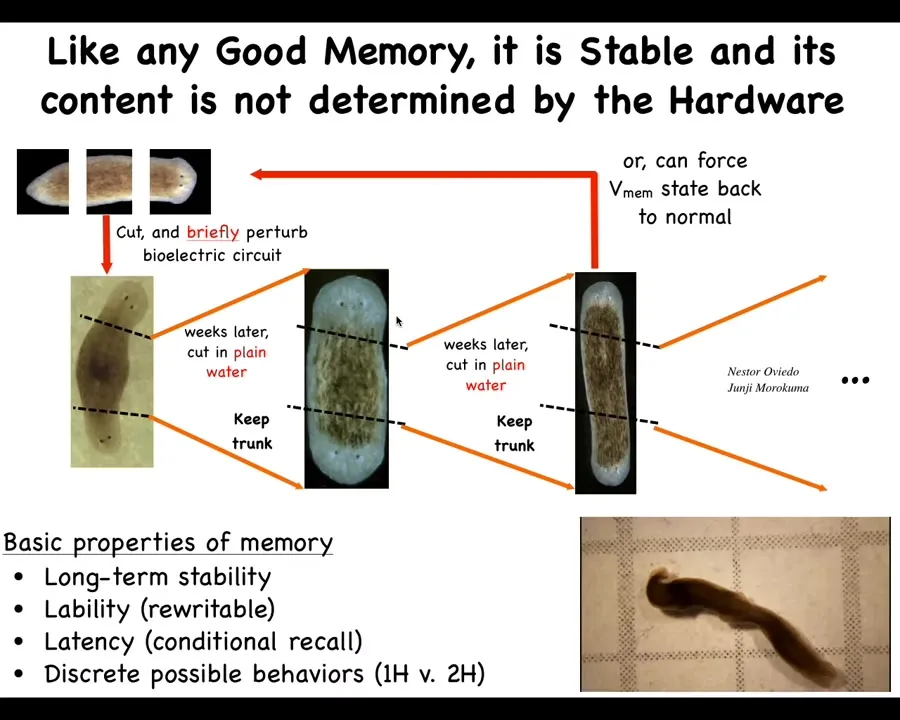 Like any Good Memory, it is Stable and its content is not determined by the Hardware

or, can force $V_{mem}$ state back to normal

Cut, and briefly perturb bioelectric circuit

weeks later, cut in plain water

Keep trunk

weeks later, cut in plain water

Keep trunk

Nestor Oviedo
Junji Morokuma

...

Basic properties of memory
• Long-term stability
• Lability (rewritable)
• Latency (conditional recall)
• Discrete possible behaviors (1H v. 2H)